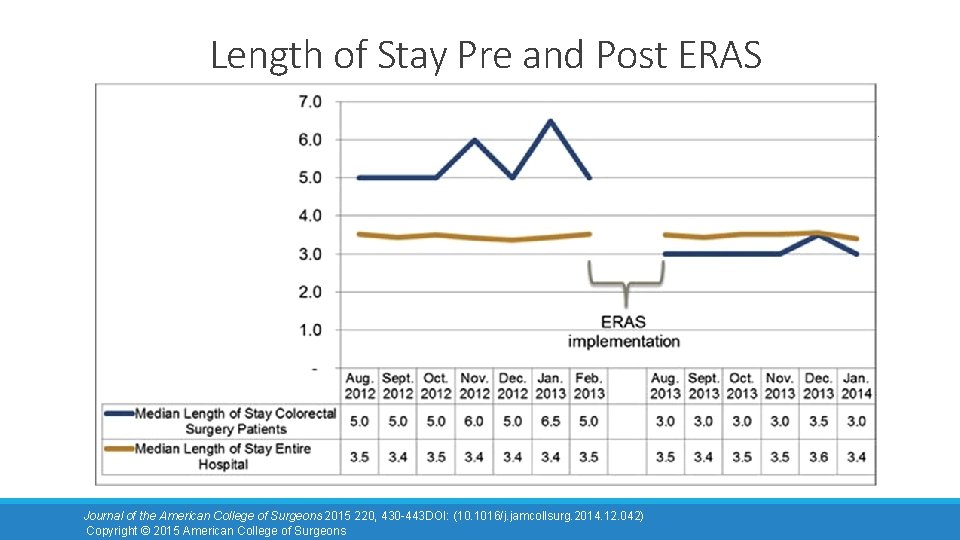 Length of Stay Pre and Post ERAS

7.0
6.0
5.0
4.0
3.0
2.0
1.0
-

ERAS implementation

| | Aug. 2012 | Sept. 2012 | Oct. 2012 | Nov. 2012 | Dec. 2012 | Jan. 2013 | Feb. 2013 | | Aug. 2013 | Sept. 2013 | Oct. 2013 | Nov. 2013 | Dec. 2013 | Jan. 2014 |
|---|---|---|---|---|---|---|---|---|---|---|---|---|---|---|
| Median Length of Stay Colorectal Surgery Patients | 5.0 | 5.0 | 5.0 | 6.0 | 5.0 | 6.5 | 5.0 | | 3.0 | 3.0 | 3.0 | 3.0 | 3.5 | 3.0 |
| Median Length of Stay Entire Hospital | 3.5 | 3.4 | 3.5 | 3.4 | 3.4 | 3.4 | 3.5 | | 3.5 | 3.4 | 3.5 | 3.5 | 3.6 | 3.4 |

Journal of the American College of Surgeons 2015 220, 430-443DOI: (10.1016/j.jamcollsurg.2014.12.042)
Copyright © 2015 American College of Surgeons